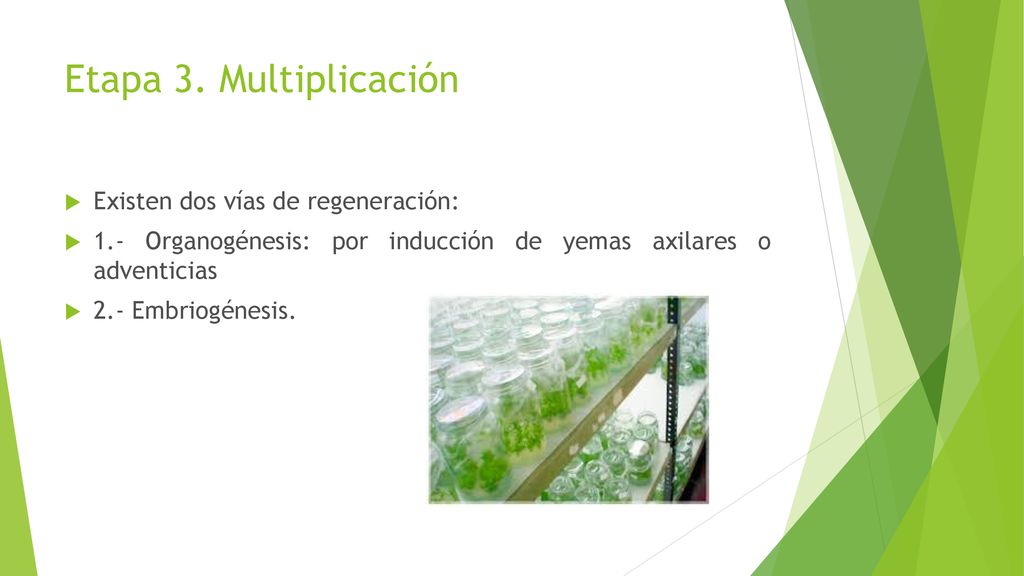 Etapa 3. Multiplicación

Existen dos vías de regeneración:

1.- Organogénesis: por inducción de yemas axilares o adventicias

2.- Embriogénesis.